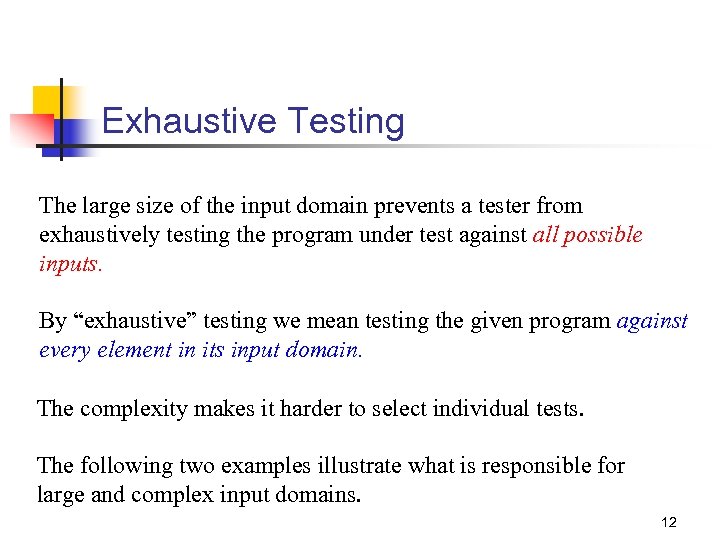 Exhaustive Testing

The large size of the input domain prevents a tester from exhaustively testing the program under test against all possible inputs.

By “exhaustive” testing we mean testing the given program against every element in its input domain.

The complexity makes it harder to select individual tests.

The following two examples illustrate what is responsible for large and complex input domains.

12